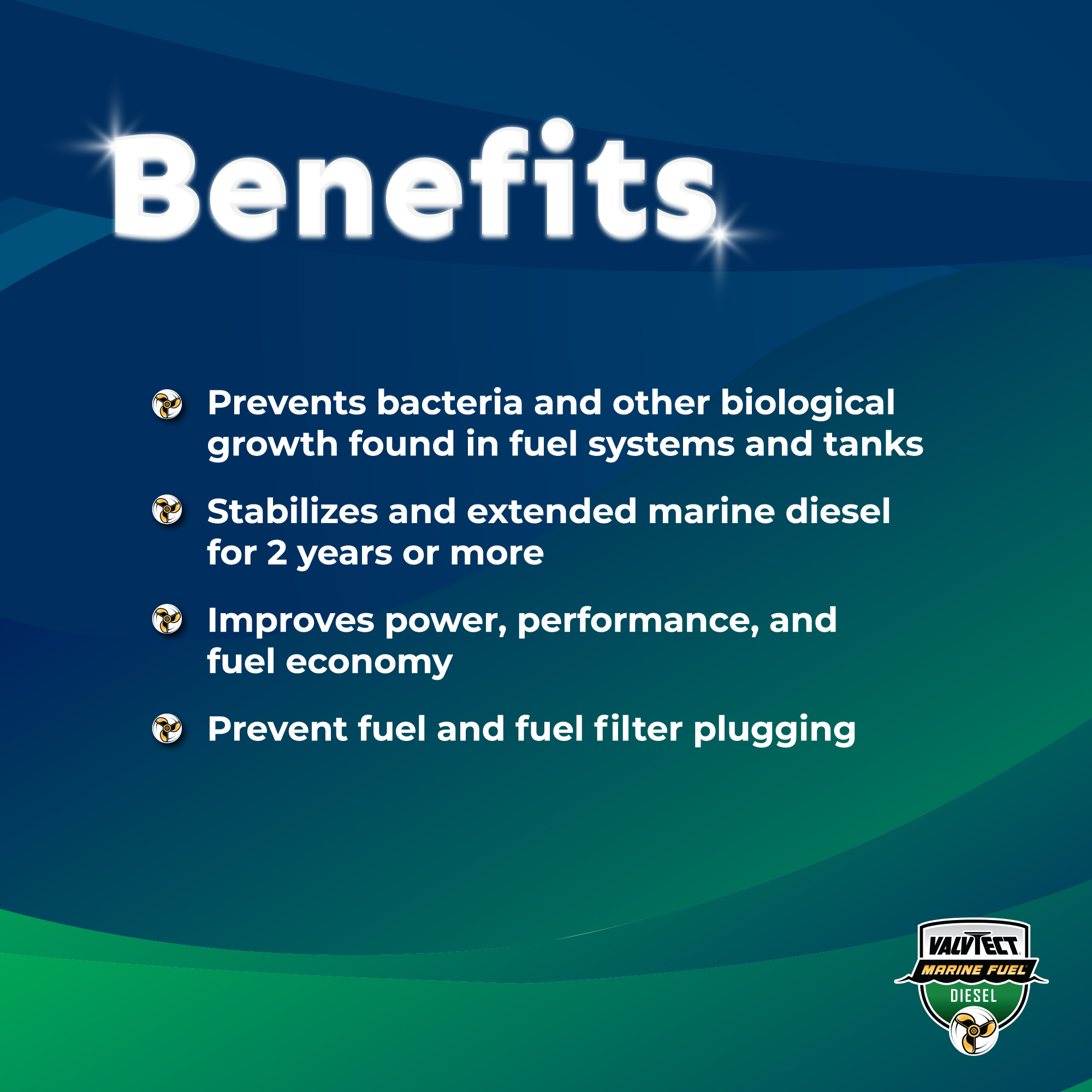 Benefits

Prevents bacteria and other biological growth found in fuel systems and tanks

Stabilizes and extended marine diesel for 2 years or more

Improves power, performance, and fuel economy

Prevent fuel and fuel filter plugging

VALVTECT
MARINE FUEL
DIESEL